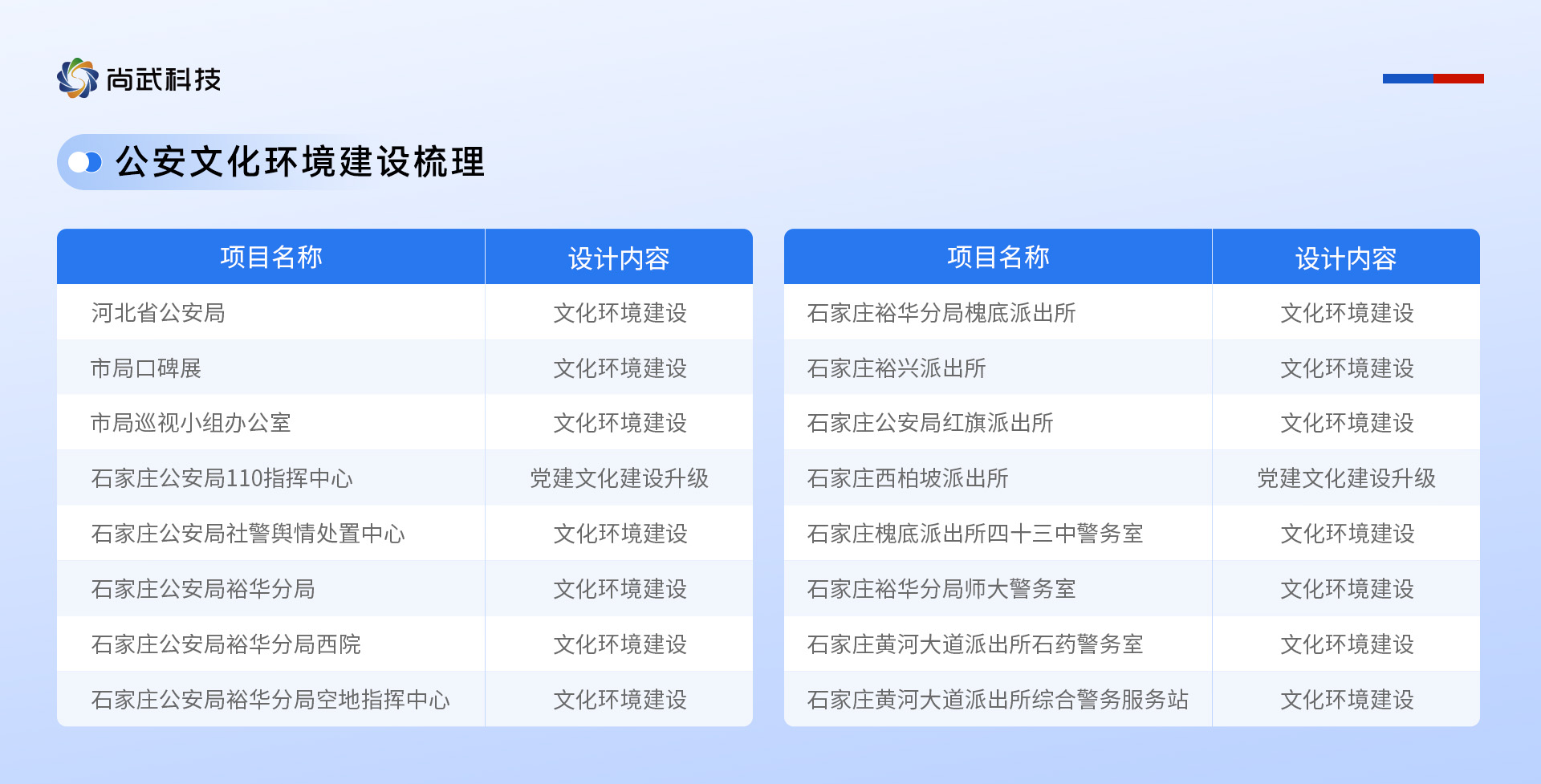 尚武科技

公安文化环境建设梳理

| 项目名称 | 设计内容 |
|---|---|
| 河北省公安局 | 文化环境建设 |
| 市局口碑展 | 文化环境建设 |
| 市局巡视小组办公室 | 文化环境建设 |
| 石家庄公安局110指挥中心 | 党建文化建设升级 |
| 石家庄公安局社警舆情处置中心 | 文化环境建设 |
| 石家庄公安局裕华分局 | 文化环境建设 |
| 石家庄公安局裕华分局西院 | 文化环境建设 |
| 石家庄公安局裕华分局空地指挥中心 | 文化环境建设 |

| 项目名称 | 设计内容 |
|---|---|
| 石家庄裕华分局槐底派出所 | 文化环境建设 |
| 石家庄裕兴派出所 | 文化环境建设 |
| 石家庄公安局红旗派出所 | 文化环境建设 |
| 石家庄西柏坡派出所 | 党建文化建设升级 |
| 石家庄槐底派出所四十三中警务室 | 文化环境建设 |
| 石家庄裕华分局师大警务室 | 文化环境建设 |
| 石家庄黄河大道派出所石药警务室 | 文化环境建设 |
| 石家庄黄河大道派出所综合警务服务站 | 文化环境建设 |